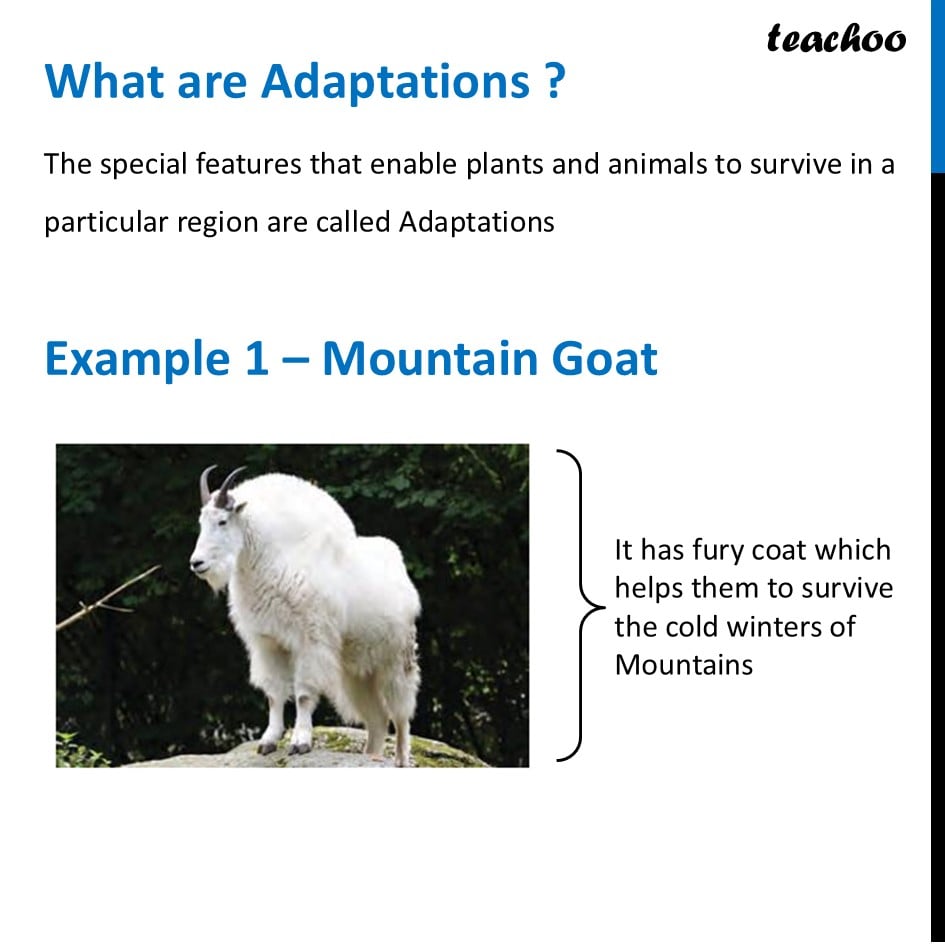 teachoo

What are Adaptations ?

The special features that enable plants and animals to survive in a particular region are called Adaptations

Example 1 – Mountain Goat

It has fury coat which helps them to survive the cold winters of Mountains